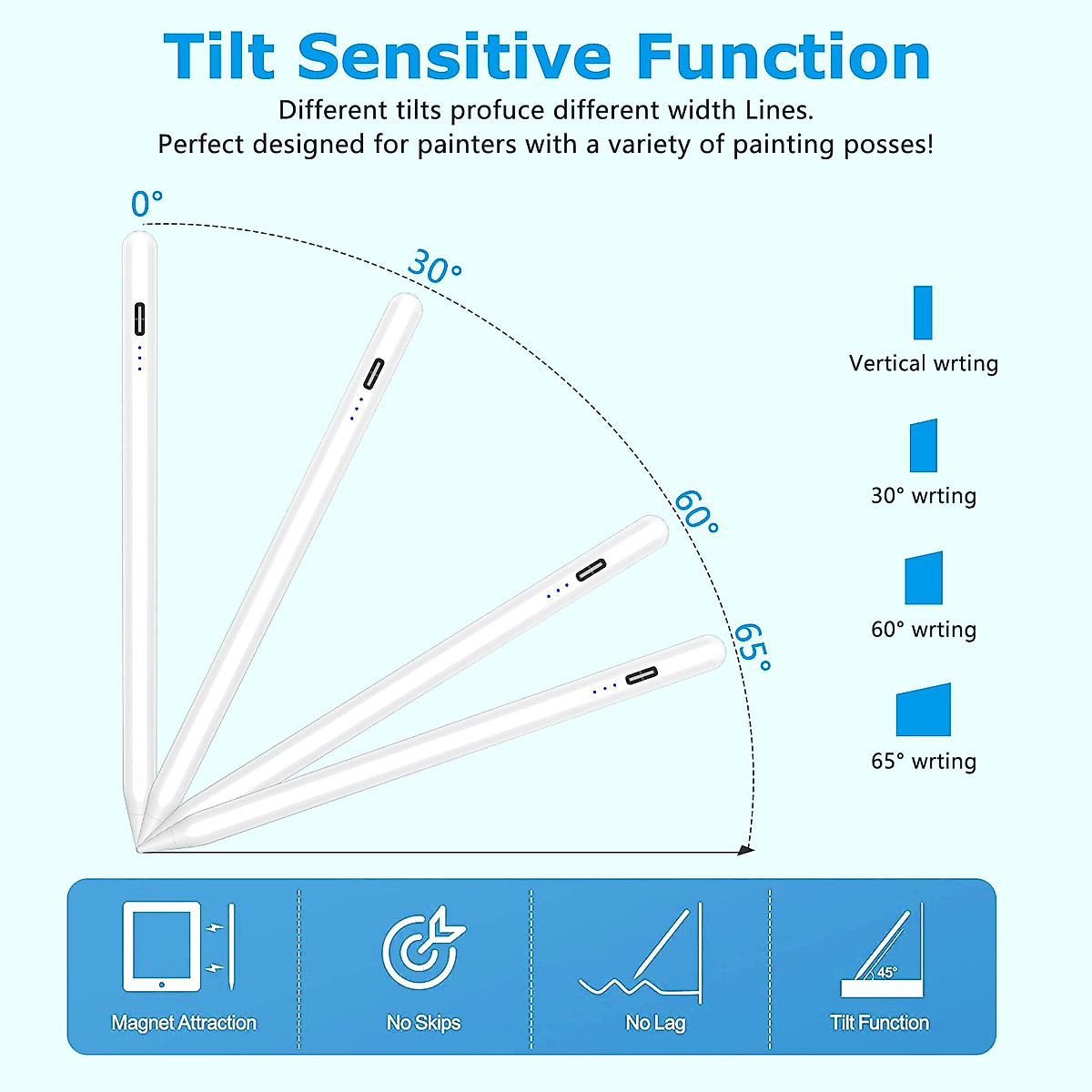 Tilt Sensitive Function

Different tilts profuce different width Lines.
Perfect designed for painters with a variety of painting posses!

0°

30°

60°

65°

Vertical wrting

30° wrting

60° wrting

65° wrting

Magnet Attraction

No Skips

No Lag

45°

Tilt Function